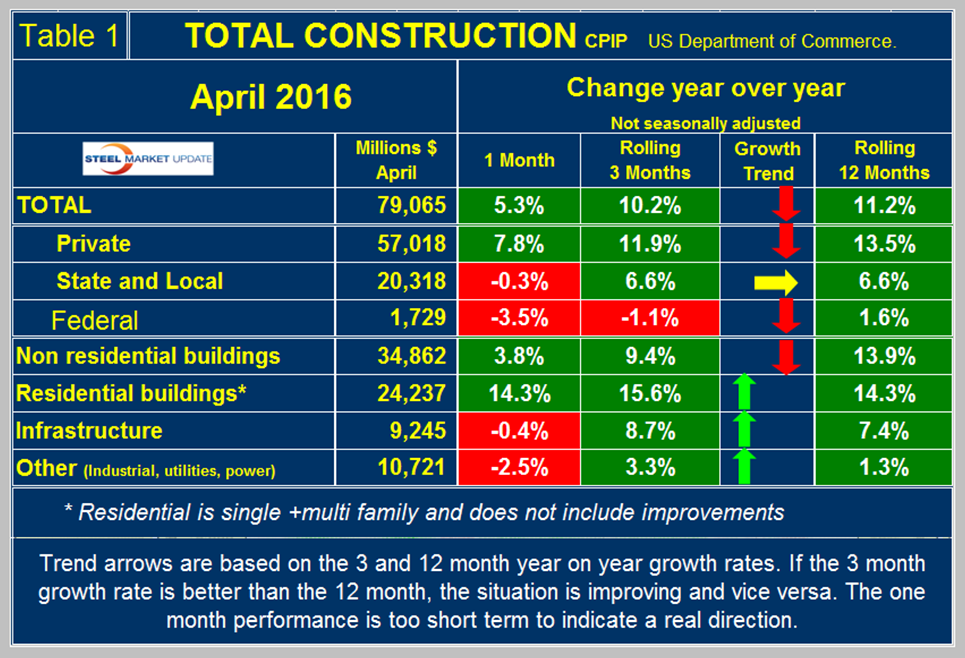 Table 1 TOTAL CONSTRUCTION CPIP US Department of Commerce.

| April 2016 | | Change year over year Not seasonally adjusted | | | |
|---|---|---|---|---|---|
| STEEL MARKET UPDATE | Millions $ April | 1 Month | Rolling 3 Months | Growth Trend | Rolling 12 Months |
| TOTAL | 79,065 | 5.3% | 10.2% | | 11.2% |
| Private | 57,018 | 7.8% | 11.9% | | 13.5% |
| State and Local | 20,318 | -0.3% | 6.6% | | 6.6% |
| Federal | 1,729 | -3.5% | -1.1% | | 1.6% |
| Non residential buildings | 34,862 | 3.8% | 9.4% | | 13.9% |
| Residential buildings* | 24,237 | 14.3% | 15.6% | | 14.3% |
| Infrastructure | 9,245 | -0.4% | 8.7% | | 7.4% |
| Other (Industrial, utilities, power) | 10,721 | -2.5% | 3.3% | | 1.3% |

* Residential is single +multi family and does not include improvements

Trend arrows are based on the 3 and 12 month year on year growth rates. If the 3 month growth rate is better than the 12 month, the situation is improving and vice versa. The one month performance is too short term to indicate a real direction.